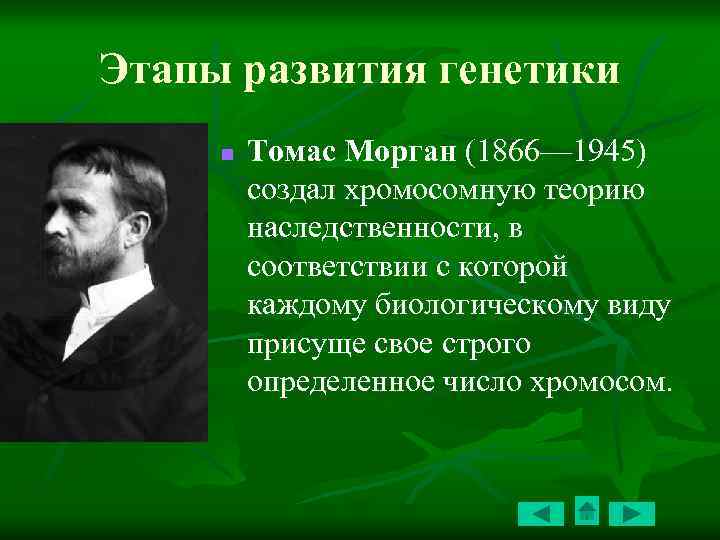 Этапы развития генетики

Томас Морган (1866—1945) создал хромосомную теорию наследственности, в соответствии с которой каждому биологическому виду присуще свое строго определенное число хромосом.